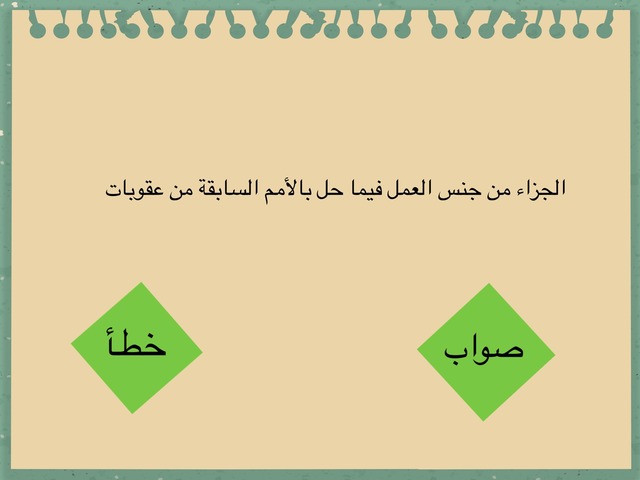 الجزاء من جنس العمل فيما حل بالأمم السابقة من عقوبات

صواب

خطأ